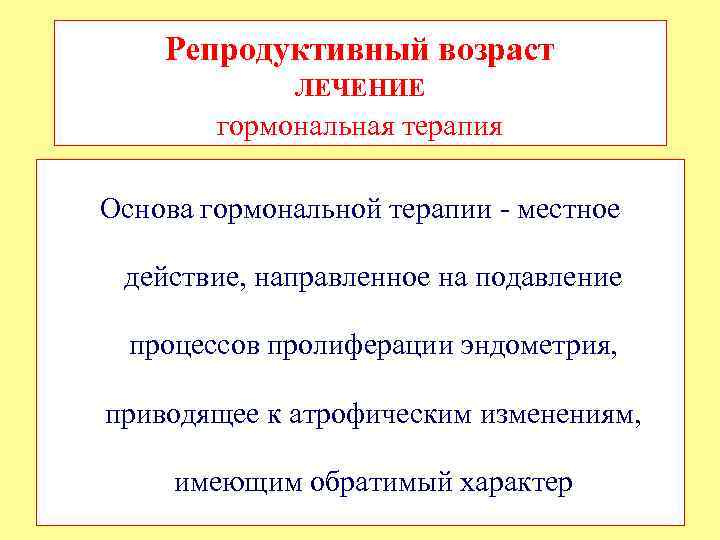 Репродуктивный возраст
ЛЕЧЕНИЕ
гормональная терапия

Основа гормональной терапии - местное действие, направленное на подавление процессов пролиферации эндометрия, приводящее к атрофическим изменениям, имеющим обратимый характер